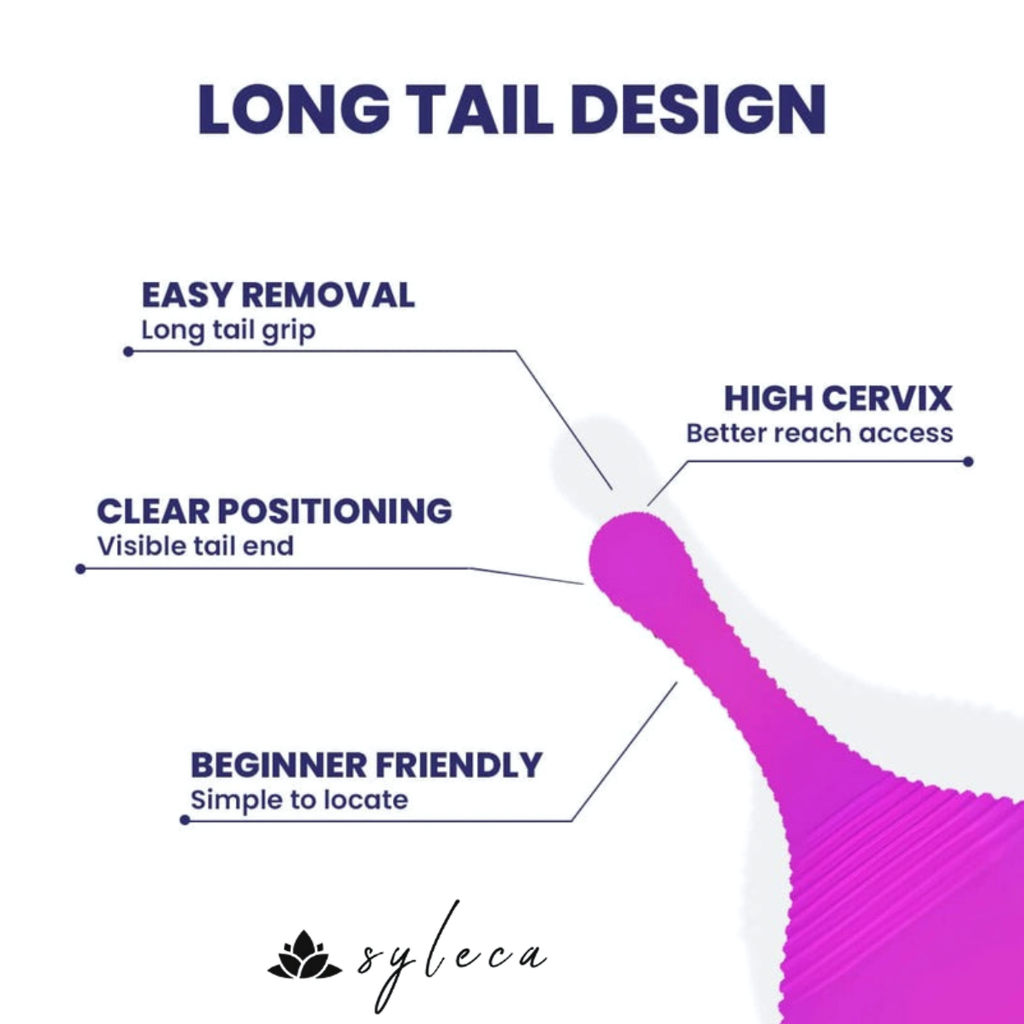 LONG TAIL DESIGN

EASY REMOVAL
Long tail grip

HIGH CERVIX
Better reach access

CLEAR POSITIONING
Visible tail end

BEGINNER FRIENDLY
Simple to locate

syleca